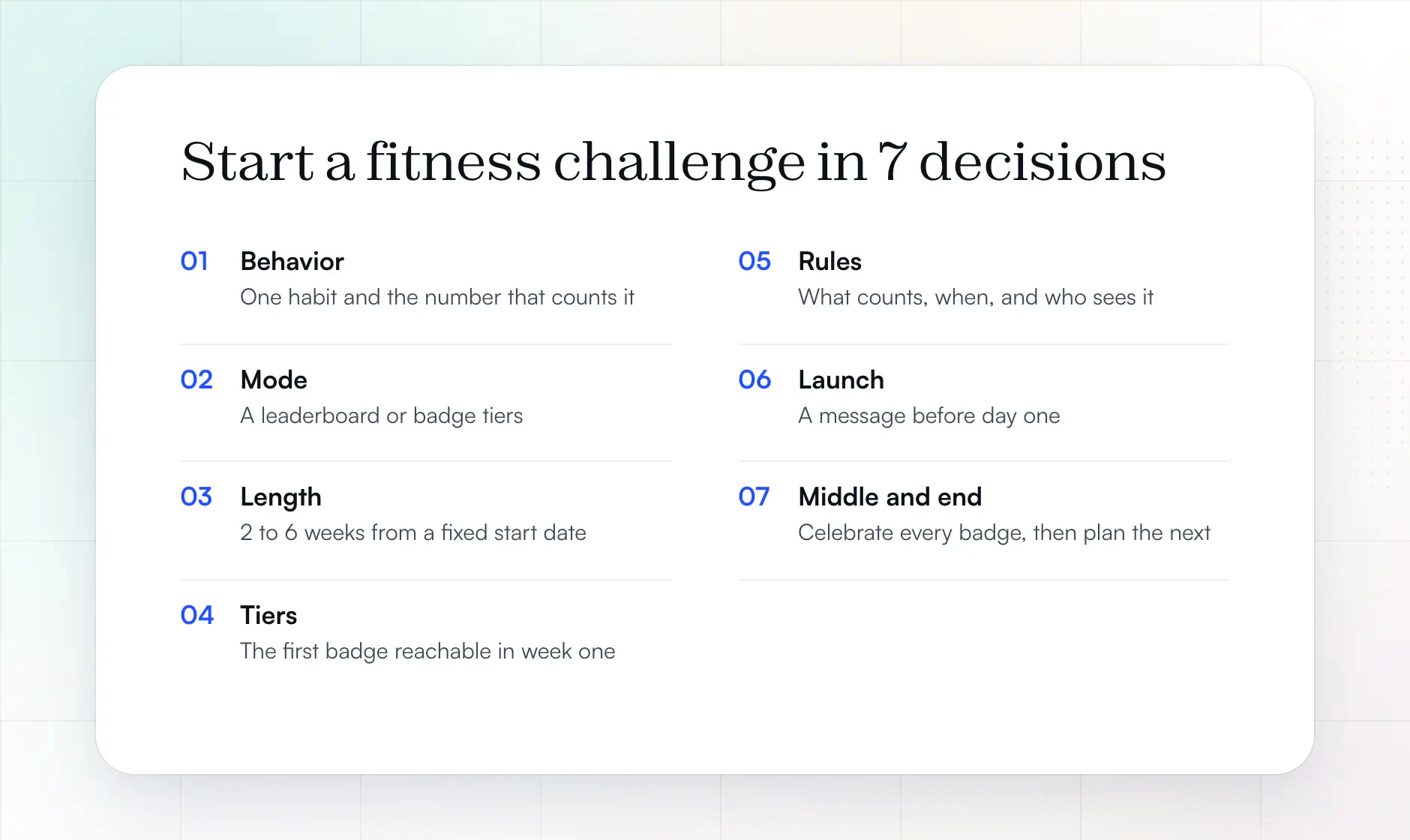 Start a fitness challenge in 7 decisions

01 Behavior
One habit and the number that counts it

02 Mode
A leaderboard or badge tiers

03 Length
2 to 6 weeks from a fixed start date

04 Tiers
The first badge reachable in week one

05 Rules
What counts, when, and who sees it

06 Launch
A message before day one

07 Middle and end
Celebrate every badge, then plan the next